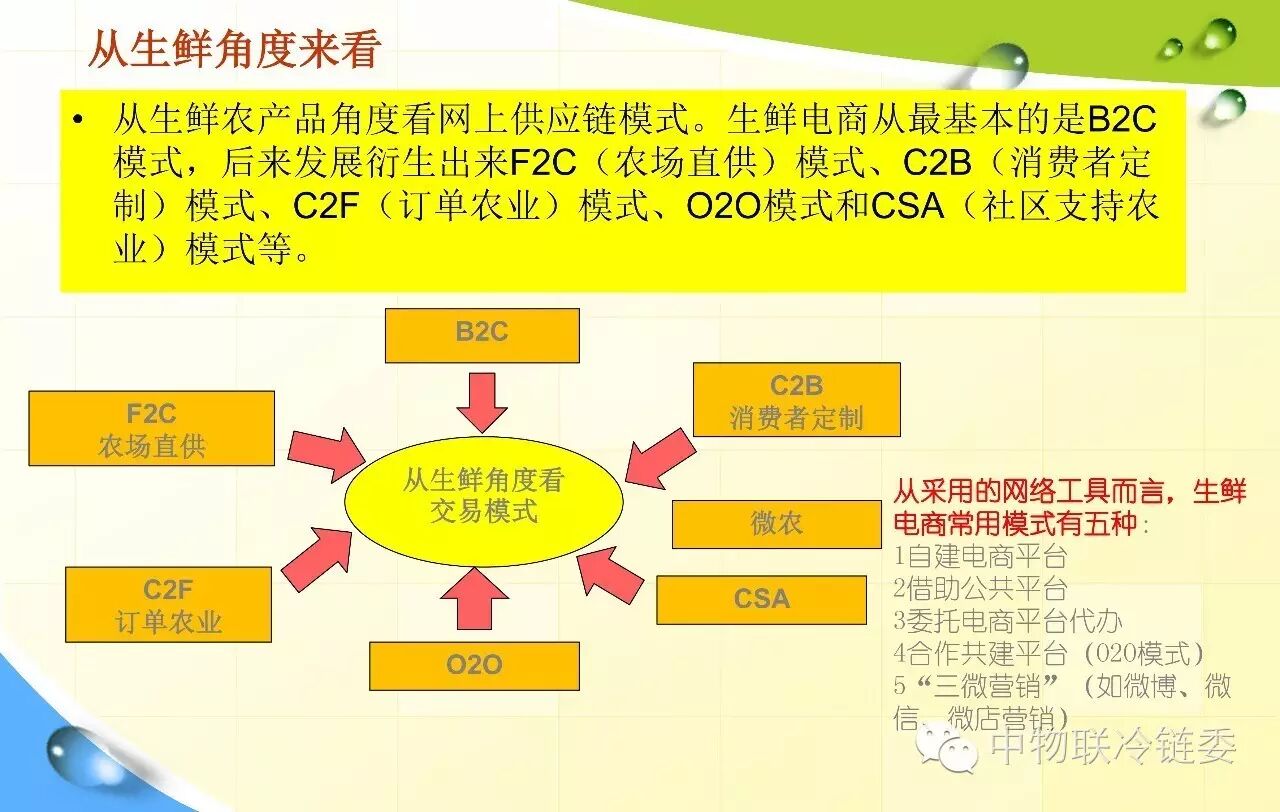 从生鲜角度来看

• 从生鲜农产品角度看网上供应链模式。生鲜电商从最基本的是B2C模式，后来发展衍生出来F2C（农场直供）模式、C2B（消费者定制）模式、C2F（订单农业）模式、O2O模式和CSA（社区支持农业）模式等。

B2C

F2C
农场直供

C2B
消费者定制

从生鲜角度看
交易模式

微农

C2F
订单农业

CSA

O2O

从采用的网络工具而言，生鲜电商常用模式有五种：
1自建电商平台
2借助公共平台
3委托电商平台代办
4合作共建平台（O2O模式）
5“三微营销”（如微博、微信、微店营销）

中物联冷链委